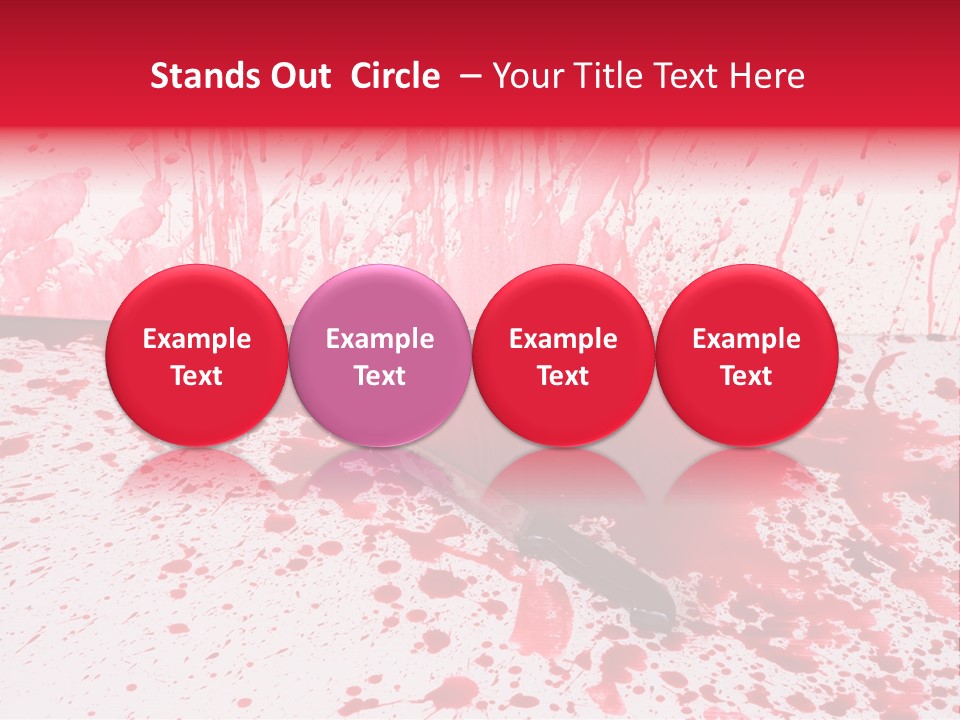 Stands Out Circle – Your Title Text Here

Example Text

Example Text

Example Text

Example Text